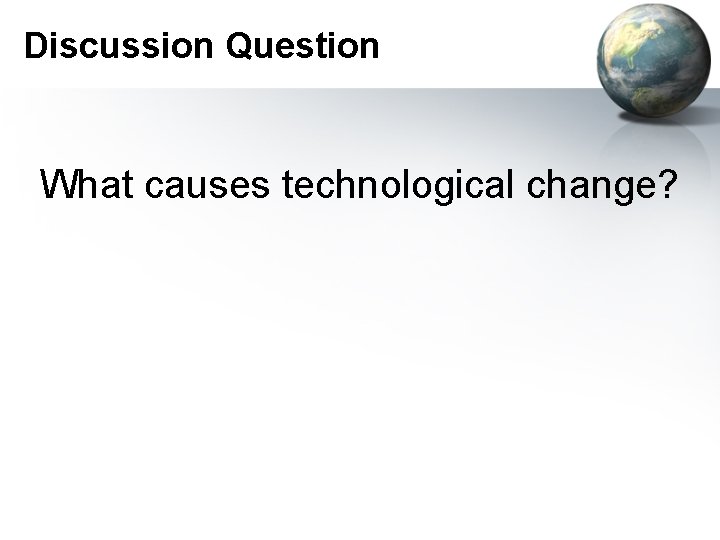 Discussion Question

What causes technological change?